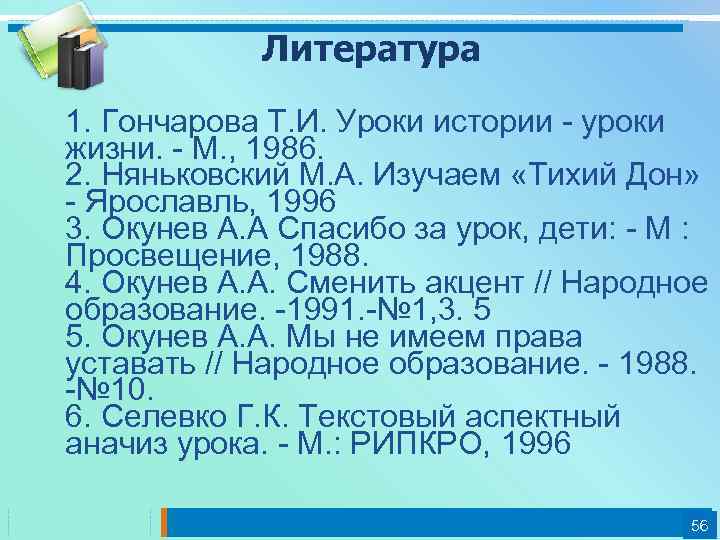 Литература

1. Гончарова Т.И. Уроки истории - уроки жизни. - М., 1986.
2. Няньковский М.А. Изучаем «Тихий Дон» - Ярославль, 1996
3. Окунев А.А Спасибо за урок, дети: - М : Просвещение, 1988.
4. Окунев А.А. Сменить акцент // Народное образование. -1991.-№1,3. 5
5. Окунев А.А. Мы не имеем права уставать // Народное образование. - 1988. -№10.
6. Селевко Г.К. Текстовый аспектный аначиз урока. - М.: РИПКРО, 1996

56